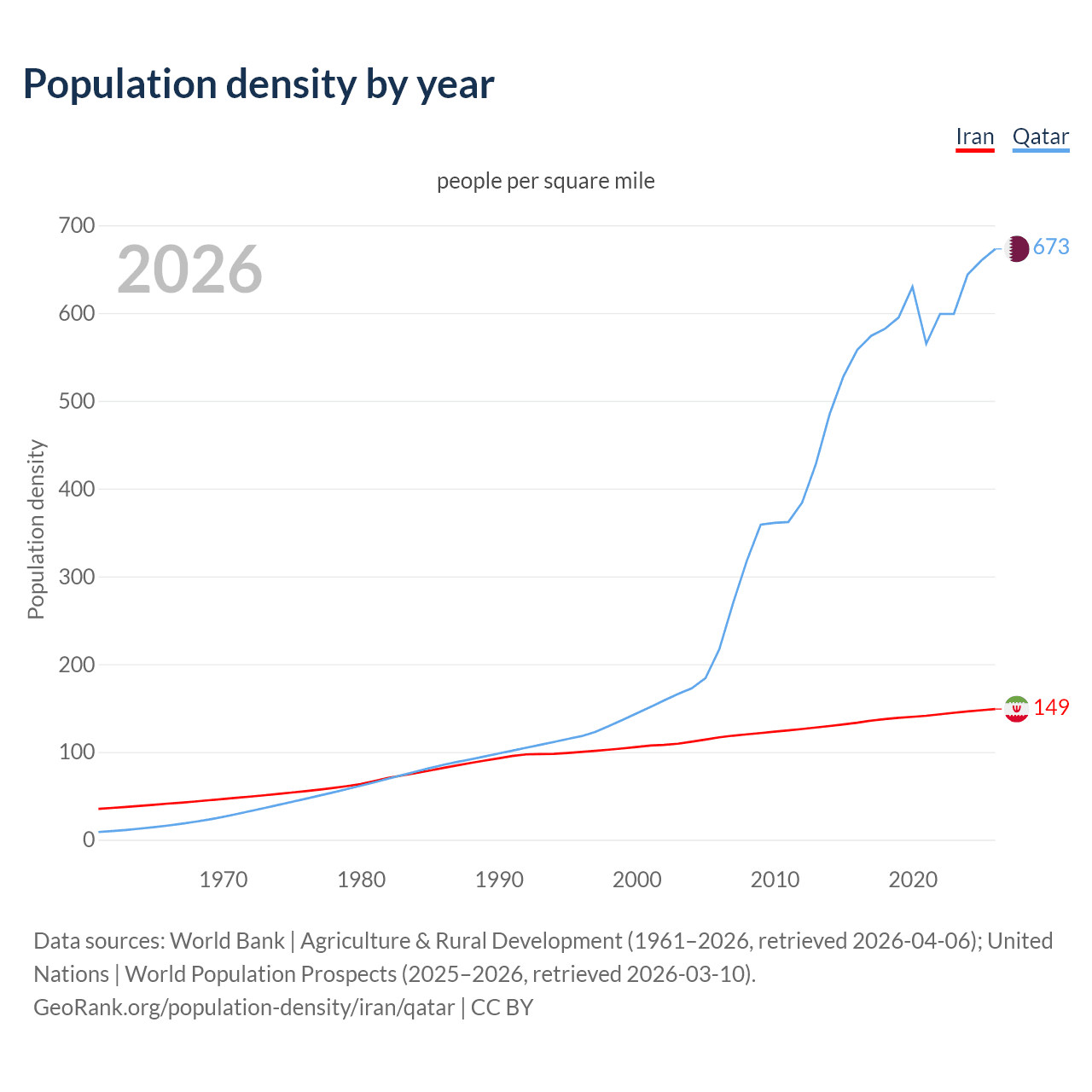 Population density by year

Iran Qatar

people per square mile

2026

Population density

700
600
500
400
300
200
100
0

673
149

1970 1980 1990 2000 2010 2020

Data sources: World Bank | Agriculture & Rural Development (1961–2026, retrieved 2026-04-06); United Nations | World Population Prospects (2025–2026, retrieved 2026-03-10).
GeoRank.org/population-density/iran/qatar | CC BY